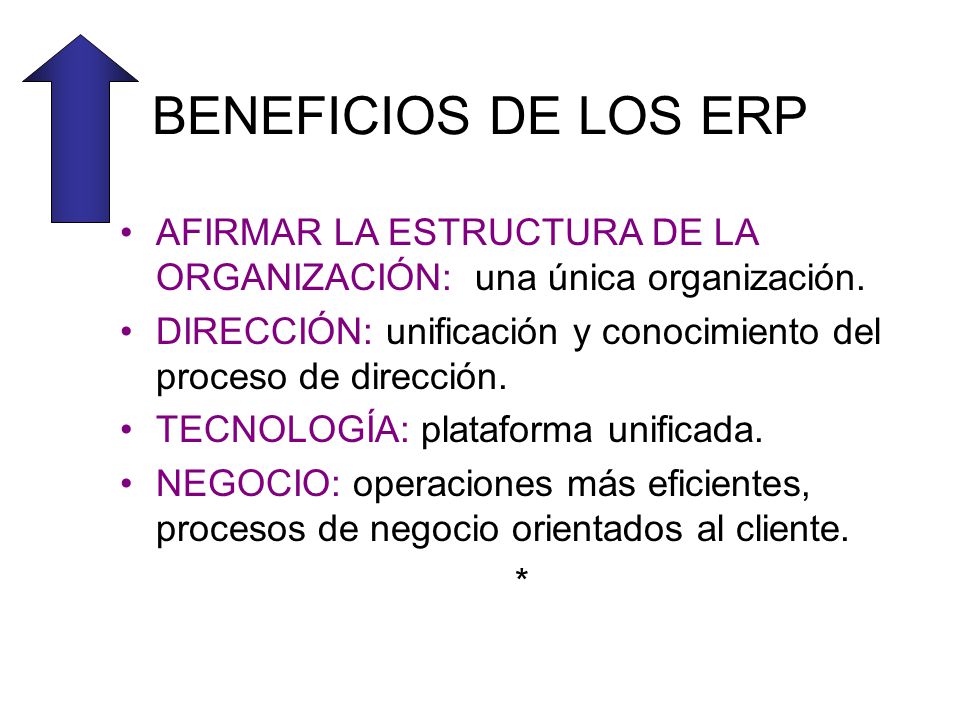 BENEFICIOS DE LOS ERP

• AFIRMAR LA ESTRUCTURA DE LA ORGANIZACIÓN: una única organización.
• DIRECCIÓN: unificación y conocimiento del proceso de dirección.
• TECNOLOGÍA: plataforma unificada.
• NEGOCIO: operaciones más eficientes, procesos de negocio orientados al cliente.

*